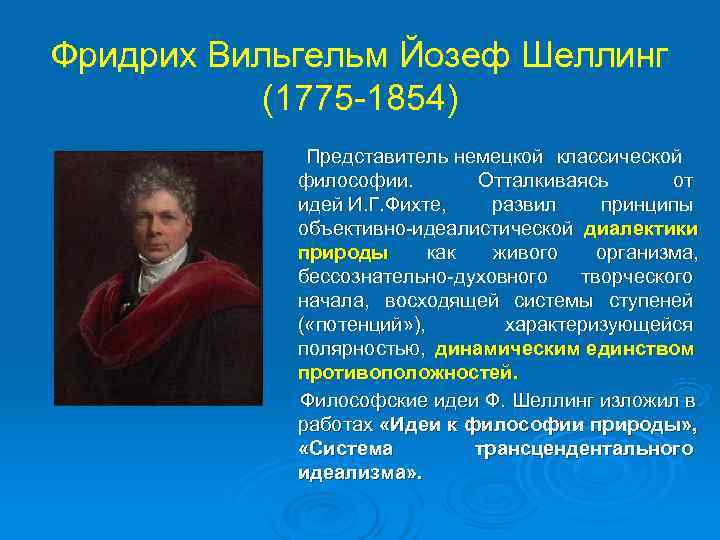 Фридрих Вильгельм Йозеф Шеллинг (1775-1854)

Представитель немецкой классической философии. Отталкиваясь от идей И.Г.Фихте, развил принципы объективно-идеалистической диалектики природы как живого организма, бессознательно-духовного творческого начала, восходящей системы ступеней («потенций»), характеризующейся полярностью, динамическим единством противоположностей.

Философские идеи Ф. Шеллинг изложил в работах «Идеи к философии природы», «Система трансцендентального идеализма».